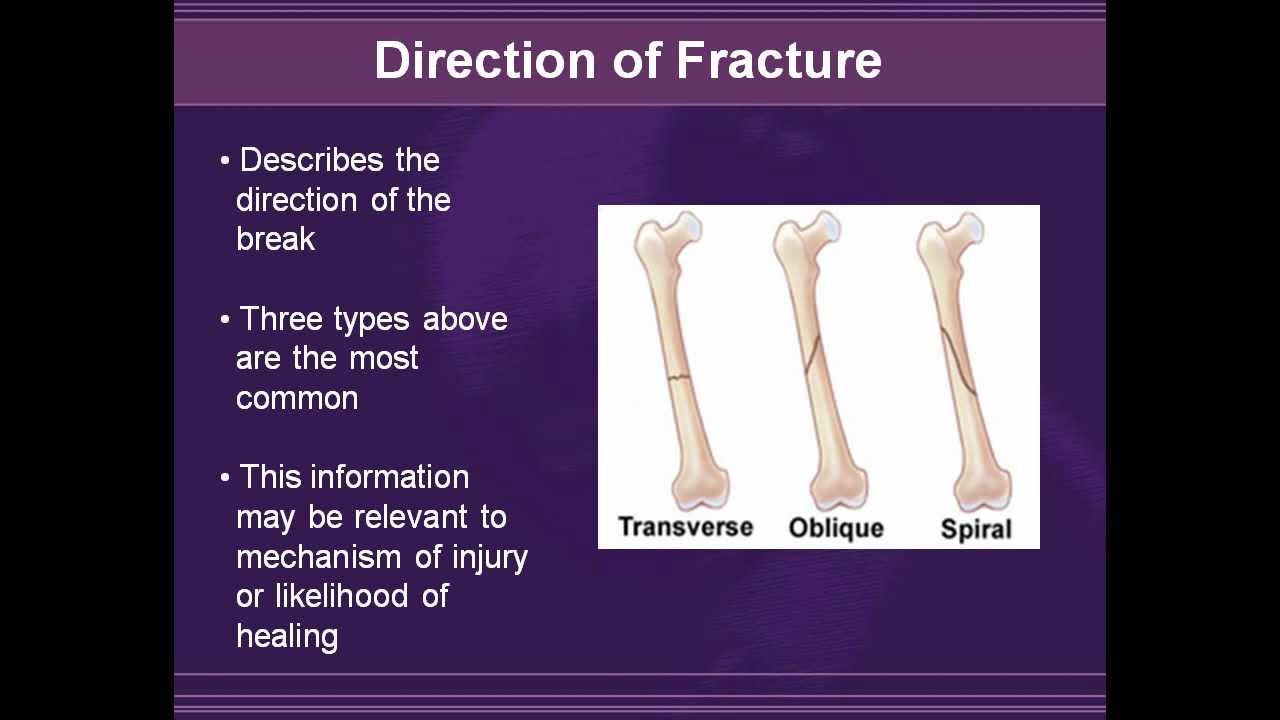 Direction of Fracture

• Describes the direction of the break

• Three types above are the most common

• This information may be relevant to mechanism of injury or likelihood of healing

Transverse
Oblique
Spiral